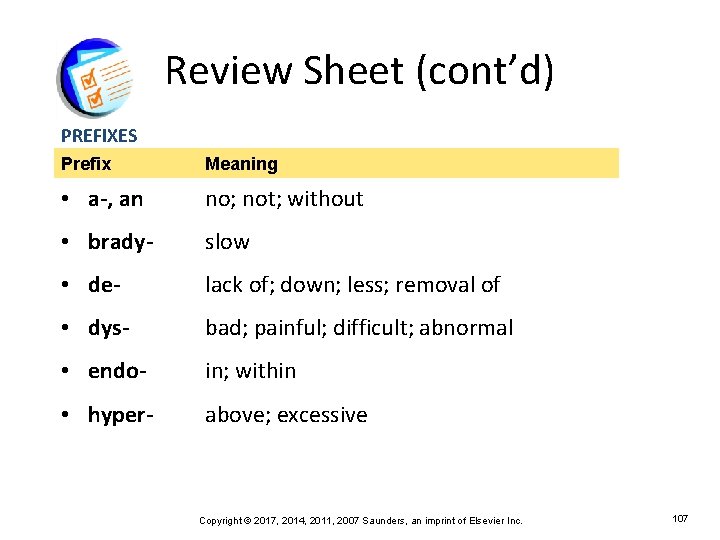 Review Sheet (cont'd)

PREFIXES

| Prefix | Meaning |
|---|---|
| • a-, an | no; not; without |
| • brady- | slow |
| • de- | lack of; down; less; removal of |
| • dys- | bad; painful; difficult; abnormal |
| • endo- | in; within |
| • hyper- | above; excessive |

Copyright © 2017, 2014, 2011, 2007 Saunders, an imprint of Elsevier Inc.

107